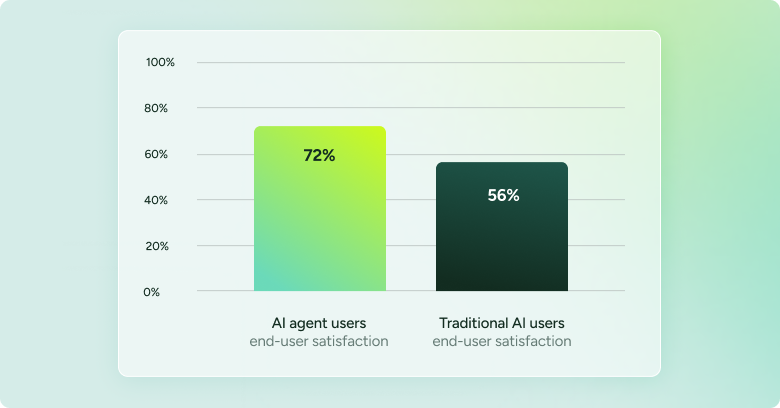 100%
80%
60%
40%
20%
0%

72%
56%

AI agent users
end-user satisfaction

Traditional AI users
end-user satisfaction